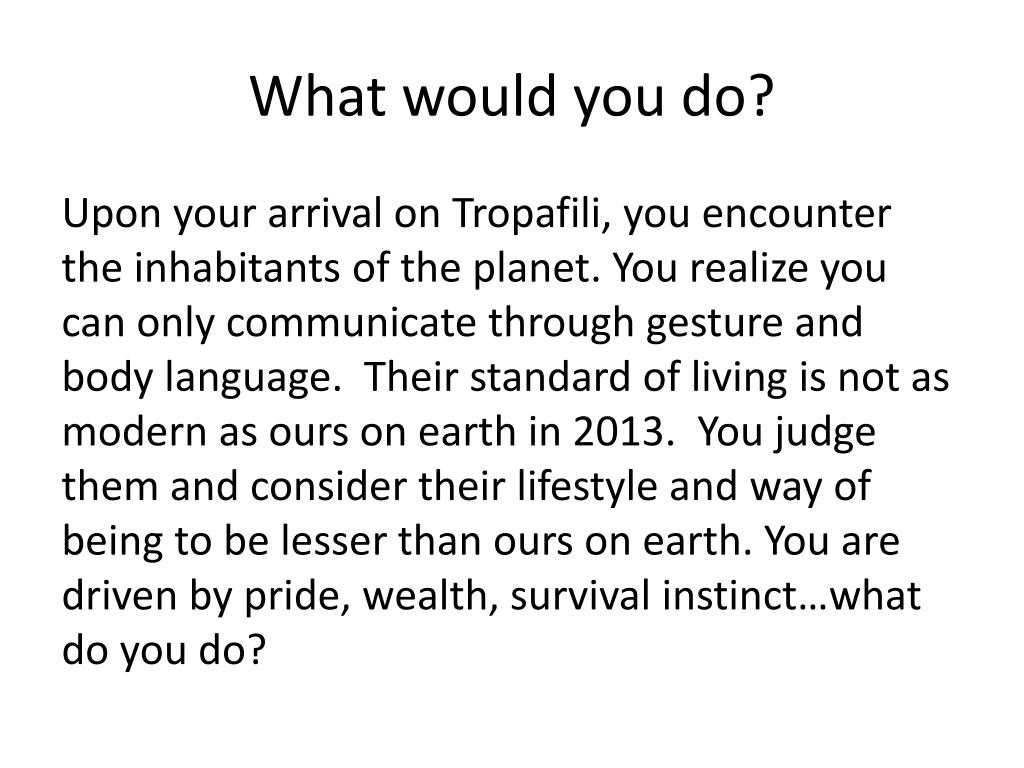 What would you do?

Upon your arrival on Tropafili, you encounter the inhabitants of the planet. You realize you can only communicate through gesture and body language. Their standard of living is not as modern as ours on earth in 2013. You judge them and consider their lifestyle and way of being to be lesser than ours on earth. You are driven by pride, wealth, survival instinct…what do you do?